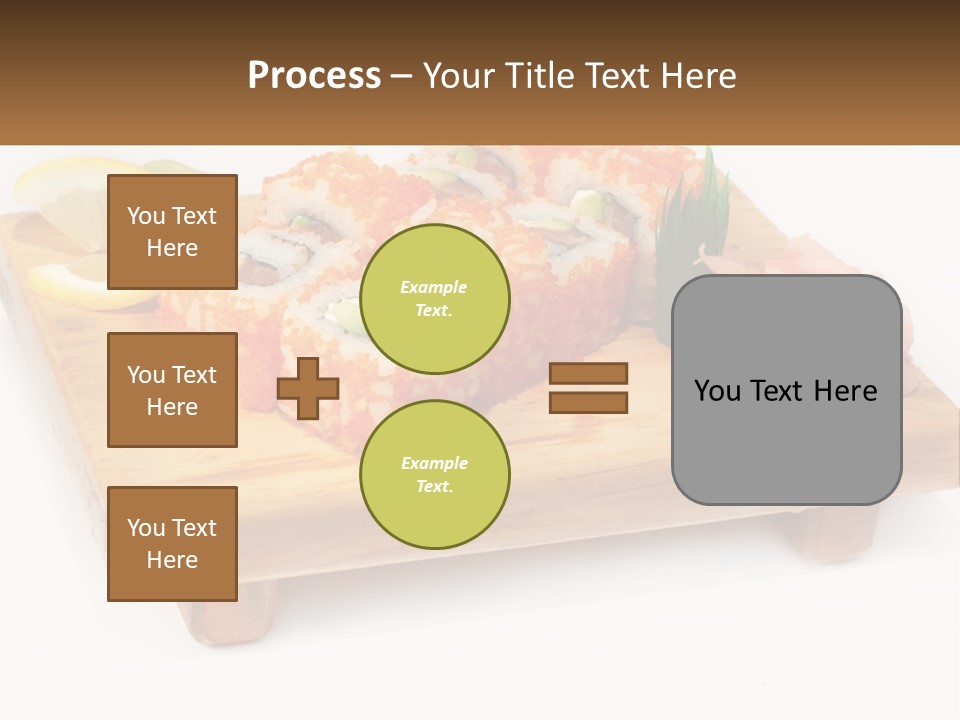 Process – Your Title Text Here

You Text Here

You Text Here

You Text Here

Example Text.

Example Text.

You Text Here